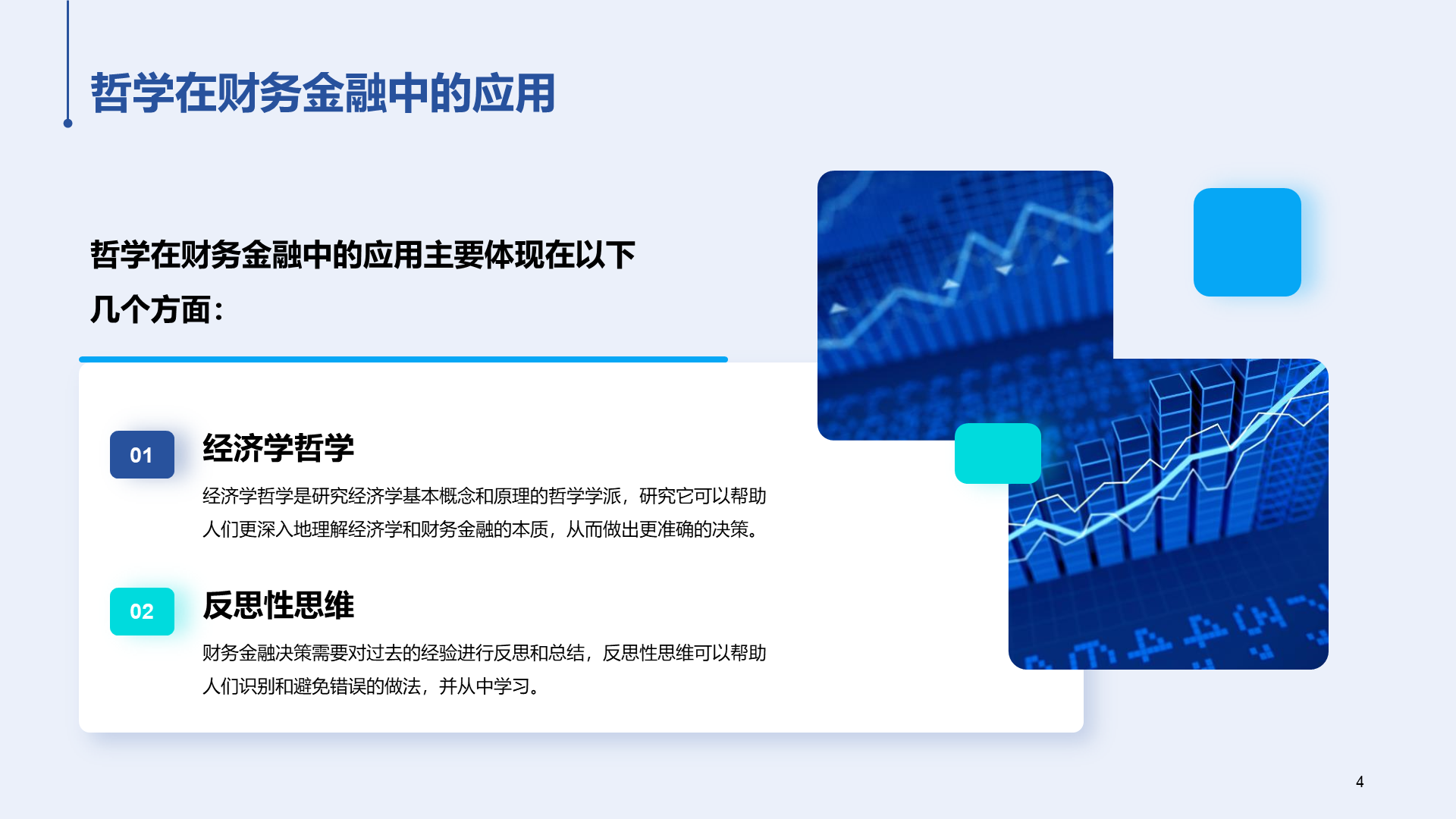 哲学在财务金融中的应用

哲学在财务金融中的应用主要体现在以下几个方面:

01

经济学哲学

经济学哲学是研究经济学基本概念和原理的哲学学派，研究它可以帮助人们更深入地理解经济学和财务金融的本质，从而做出更准确的决策。

02

反思性思维

财务金融决策需要对过去的经验进行反思和总结，反思性思维可以帮助人们识别和避免错误的做法，并从中学习。

4